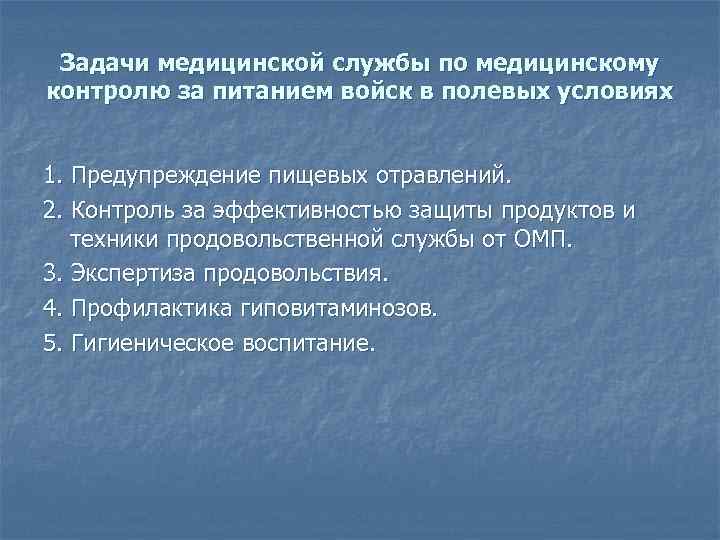 Задачи медицинской службы по медицинскому контролю за питанием войск в полевых условиях

1. Предупреждение пищевых отравлений.
2. Контроль за эффективностью защиты продуктов и техники продовольственной службы от ОМП.
3. Экспертиза продовольствия.
4. Профилактика гиповитаминозов.
5. Гигиеническое воспитание.